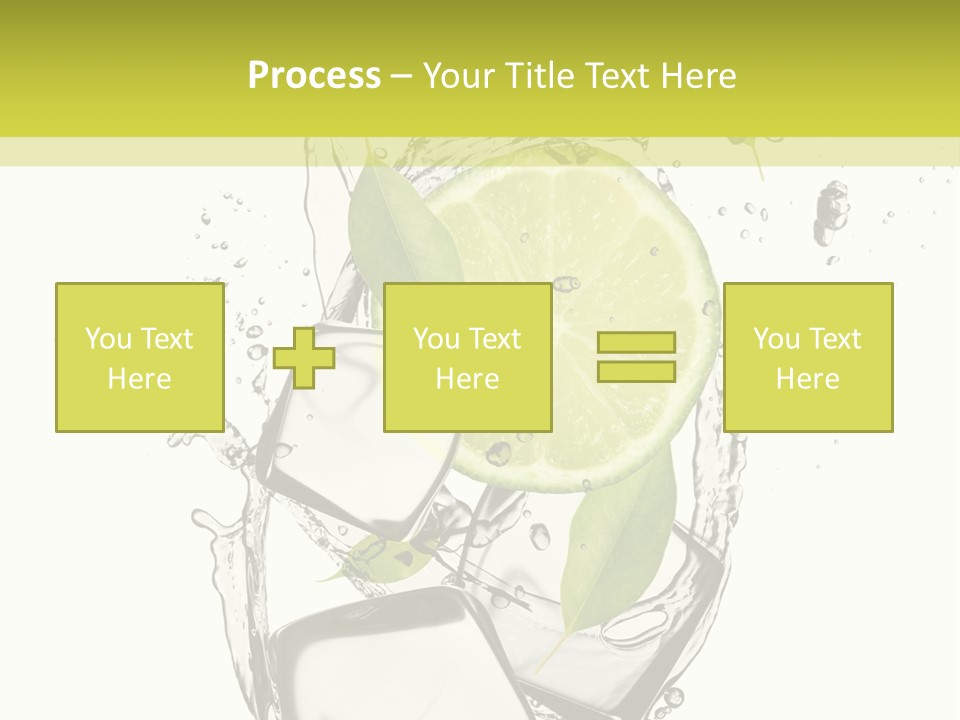 Process – Your Title Text Here

You Text Here

You Text Here

You Text Here